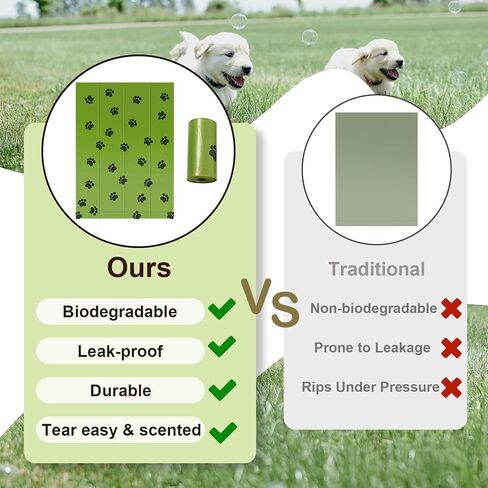 Ours

Biodegradable

Leak-proof

Durable

Tear easy & scented

VS

Traditional

Non-biodegradable

Prone to Leakage

Rips Under Pressure